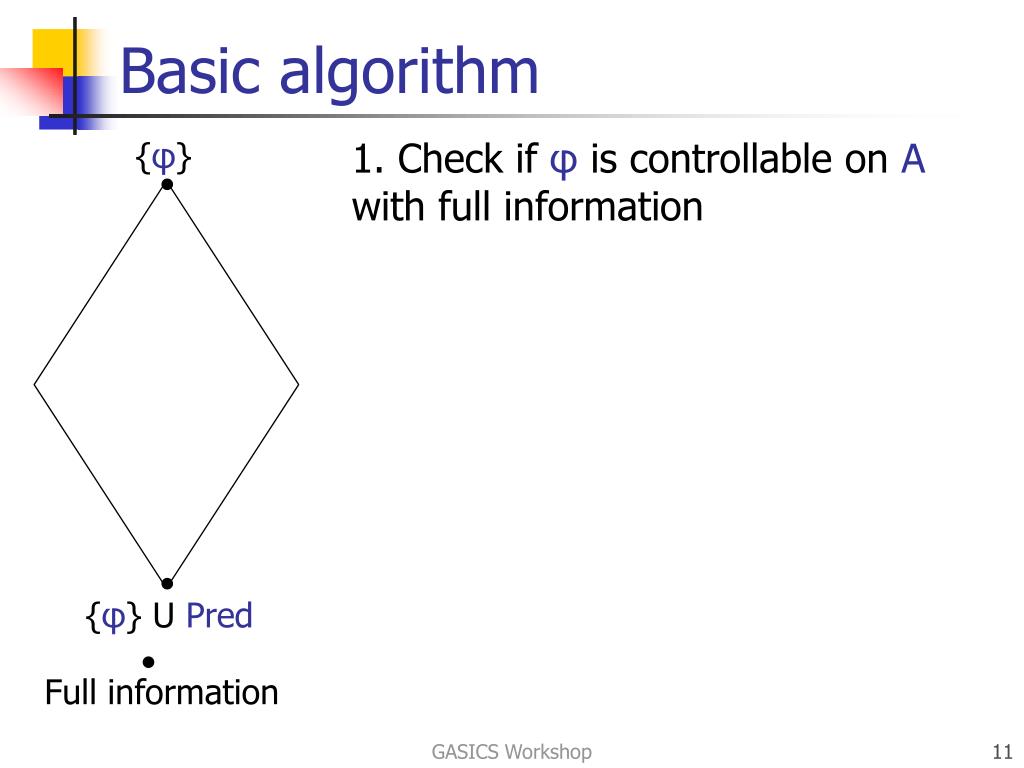 Basic algorithm

{φ}

1. Check if φ is controllable on A with full information

{φ} U Pred

Full information

GASICS Workshop

11